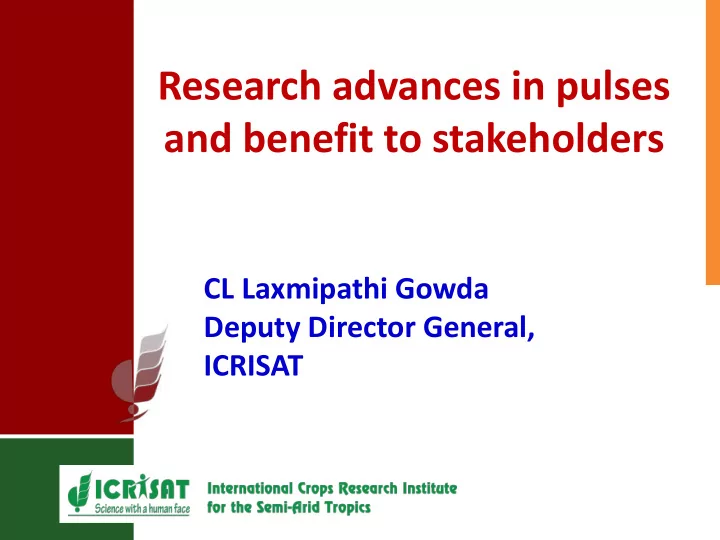 Research advances in pulses and benefit to stakeholders

CL Laxmipathi Gowda
Deputy Director General,
ICRISAT

ICRISAT
Science with a human face

International Crops Research Institute for the Semi-Arid Tropics